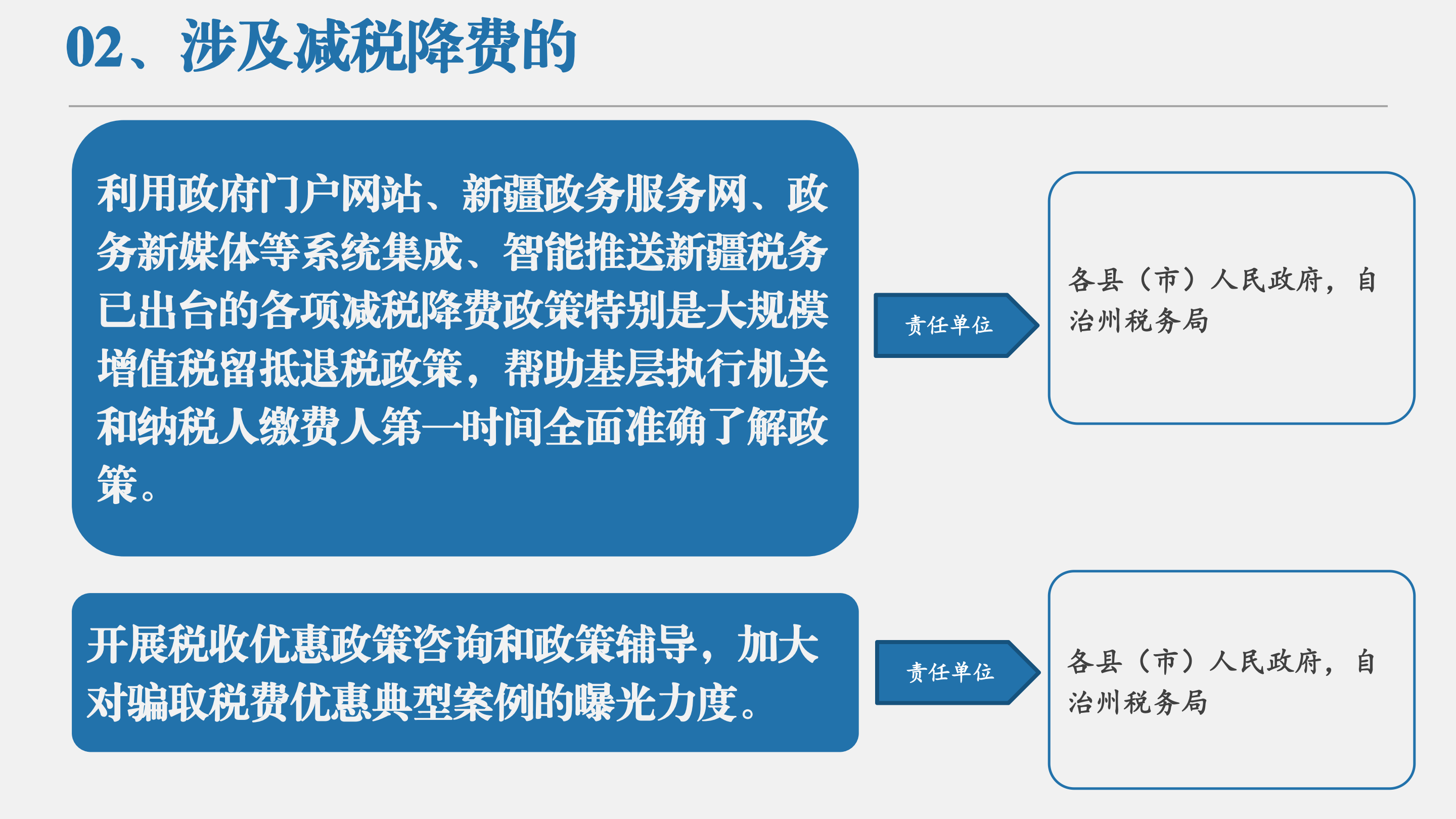 02、涉及减税降费的

利用政府门户网站、新疆政务服务网、政务新媒体等系统集成、智能推送新疆税务已出台的各项减税降费政策特别是大规模增值税留抵退税政策，帮助基层执行机关和纳税人缴费人第一时间全面准确了解政策。

责任单位

各县（市）人民政府，自治州税务局

开展税收优惠政策咨询和政策辅导，加大对骗取税费优惠典型案例的曝光力度。

责任单位

各县（市）人民政府，自治州税务局